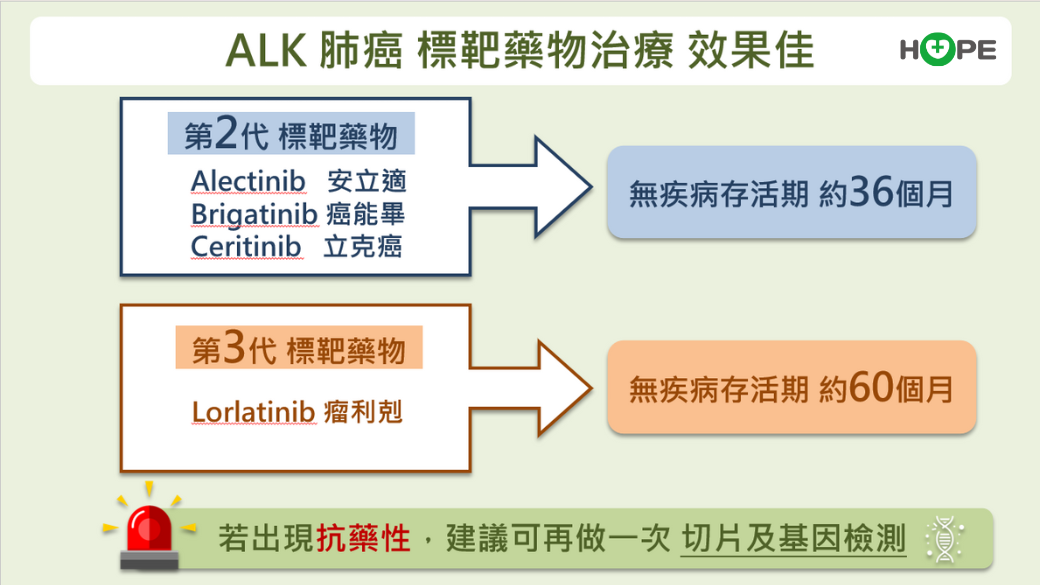 ALK 肺癌 標靶藥物治療 效果佳

HOPE

第2代 標靶藥物

Alectinib 安立適
Brigatinib 癌能畢
Ceritinib 立克癌

無疾病存活期 約36個月

第3代 標靶藥物

Lorlatinib 瘤利剋

無疾病存活期 約60個月

若出現抗藥性，建議可再做一次 切片及基因檢測